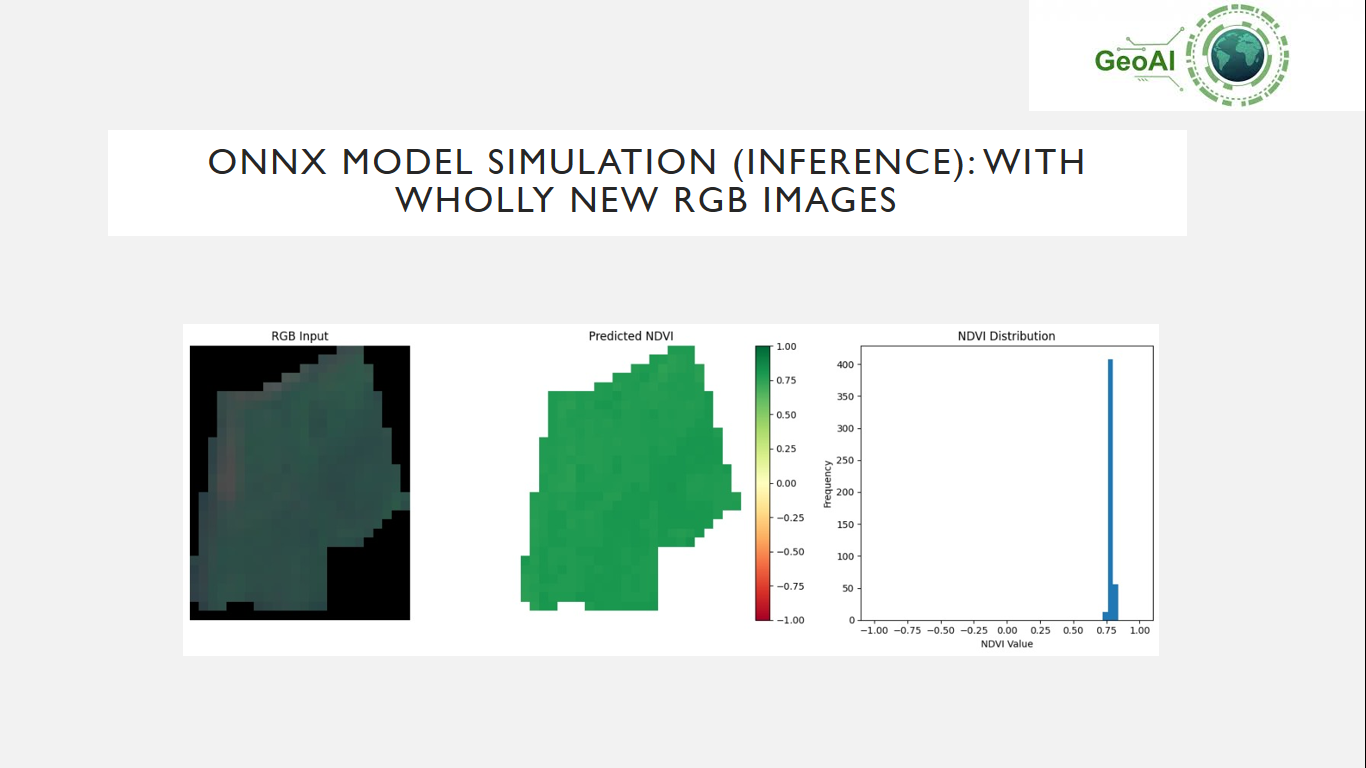 GeoAI

ONNX MODEL SIMULATION (INFERENCE): WITH WHOLLY NEW RGB IMAGES

RGB Input

Predicted NDVI

1.00
0.75
0.50
0.25
0.00
−0.25
−0.50
−0.75
−1.00

NDVI Distribution

400
350
300
250
200
150
100
50
0

Frequency

−1.00 −0.75 −0.50 −0.25 0.00 0.25 0.50 0.75 1.00

NDVI Value